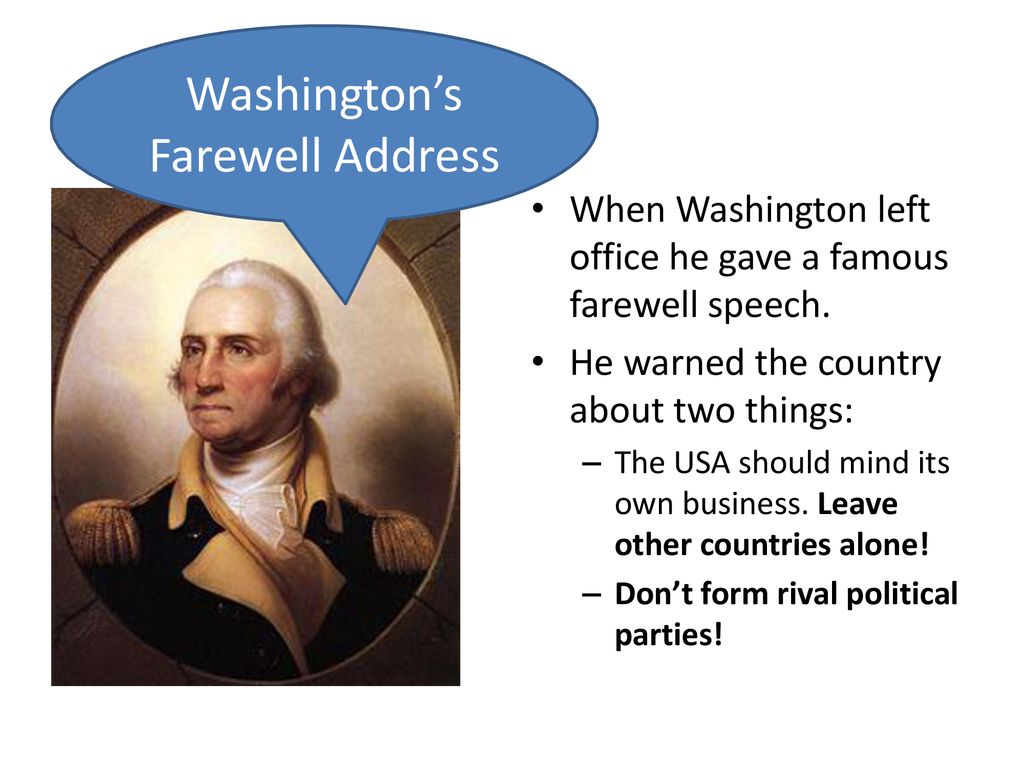 Washington's Farewell Address

• When Washington left office he gave a famous farewell speech.
• He warned the country about two things:
– The USA should mind its own business. Leave other countries alone!
– Don't form rival political parties!